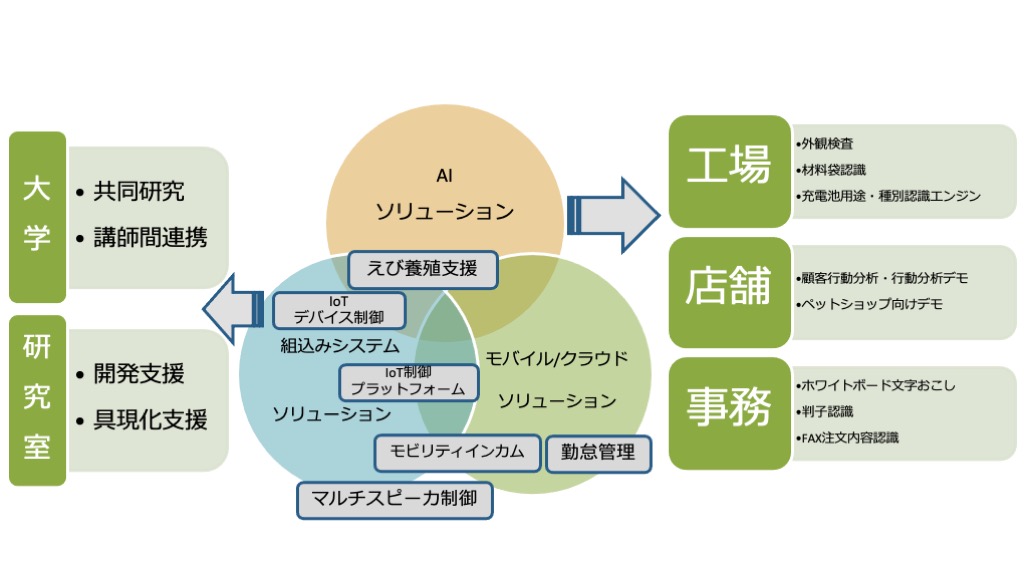 大学

• 共同研究
• 講師間連携

研究室

• 開発支援
• 具現化支援

AI
ソリューション

えび養殖支援

IoT
デバイス制御

組込みシステム

IoT制御
プラットフォーム

ソリューション

モバイル/クラウド
ソリューション

モビリティインカム

勤怠管理

マルチスピーカ制御

工場

•外観検査
•材料袋認識
•充電池用途・種別認識エンジン

店舗

•顧客行動分析・行動分析デモ
•ペットショップ向けデモ

事務

•ホワイトボード文字おこし
•判子認識
•FAX注文内容認識